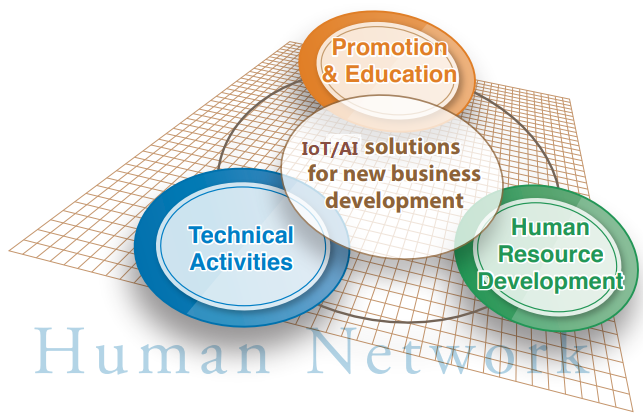 Promotion & Education

IoT/AI solutions for new business development

Technical Activities

Human Resource Development

Human Network